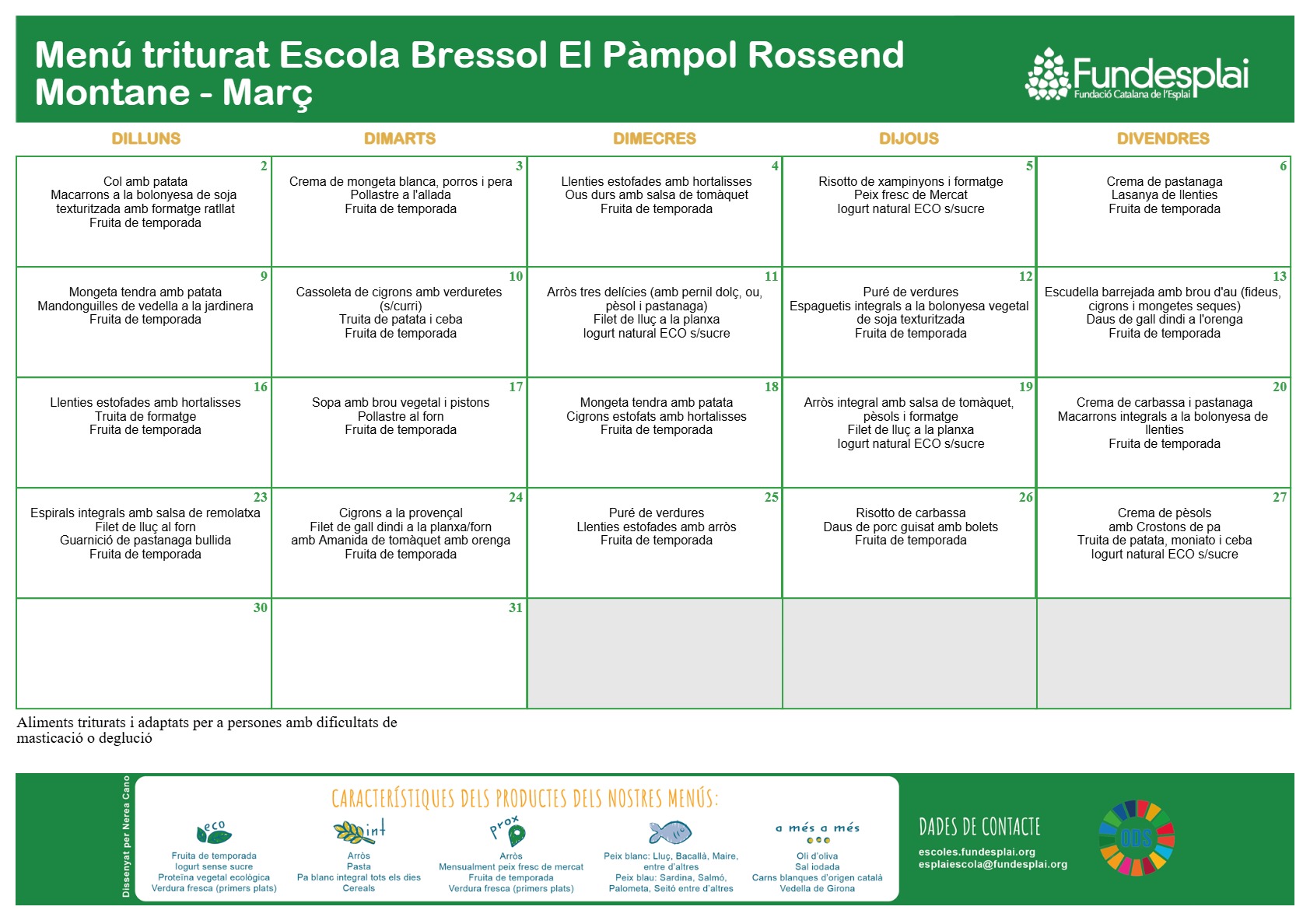 Menú triturat Escola Bressol El Pàmpol Rossend Montane - Març

Fundesplai
Fundació Catalana de l'Esplai

| DILLUNS | DIMARTS | DIMECRES | DIJOUS | DIVENDRES |
|---|---|---|---|---|
| 2 Col amb patata Macarrons a la bolonyesa de soja texturitzada amb formatge ratllat Fruita de temporada | 3 Crema de mongeta blanca, porros i pera Pollastre a l'allada Fruita de temporada | 4 Llenties estofades amb hortalisses Ous durs amb salsa de tomàquet Fruita de temporada | 5 Risotto de xampinyons i formatge Peix fresc de Mercat Iogurt natural ECO s/sucre | 6 Crema de pastanaga Lasanya de llenties Fruita de temporada |
| 9 Mongeta tendra amb patata Mandonguilles de vedella a la jardinera Fruita de temporada | 10 Cassoleta de cigrons amb verduretes (s/curri) Truita de patata i ceba Fruita de temporada | 11 Arròs tres delícies (amb pernil dolç, ou, pèsol i pastanaga) Filet de lluç a la planxa Iogurt natural ECO s/sucre | 12 Puré de verdures Espaguetis integrals a la bolonyesa vegetal de soja texturitzada Fruita de temporada | 13 Escudella barrejada amb brou d'au (fideus, cigrons i mongetes seques) Daus de gall dindi a l'orenga Fruita de temporada |
| 16 Llenties estofades amb hortalisses Truita de formatge Fruita de temporada | 17 Sopa amb brou vegetal i pistons Pollastre al forn Fruita de temporada | 18 Mongeta tendra amb patata Cigrons estofats amb hortalisses Fruita de temporada | 19 Arròs integral amb salsa de tomàquet, pèsols i formatge Filet de lluç a la planxa Iogurt natural ECO s/sucre | 20 Crema de carbassa i pastanaga Macarrons integrals a la bolonyesa de llenties Fruita de temporada |
| 23 Espirals integrals amb salsa de remolatxa Filet de lluç al forn Guarnició de pastanaga bullida Fruita de temporada | 24 Cigrons a la provençal Filet de gall dindi a la planxa/forn amb Amanida de tomàquet amb orenga Fruita de temporada | 25 Puré de verdures Llenties estofades amb arròs Fruita de temporada | 26 Risotto de carbassa Daus de porc guisat amb bolets Fruita de temporada | 27 Crema de pèsols amb Crostons de pa Truita de patata, moniato i ceba Iogurt natural ECO s/sucre |
| 30 | 31 | | | |

Aliments triturats i adaptats per a persones amb dificultats de masticació o deglució

Dissenyat per Nerea Cano

CARACTERÍSTIQUES DELS PRODUCTES DELS NOSTRES MENÚS:

eco
Fruita de temporada
Iogurt sense sucre
Proteïna vegetal ecològica
Verdura fresca (primers plats)

int
Arròs
Pasta
Pa blanc integral tots els dies
Cereals

prox
Arròs
Mensualment peix fresc de mercat
Fruita de temporada
Verdura fresca (primers plats)

Peix blanc: Lluç, Bacallà, Maire, entre d'altres
Peix blau: Sardina, Salmó, Palometa, Seitó entre d'altres

a més a més
Oli d'oliva
Sal iodada
Carns blanques d'origen català
Vedella de Girona

DADES DE CONTACTE
escoles.fundesplai.org
esplaiescola@fundesplai.org

ODS